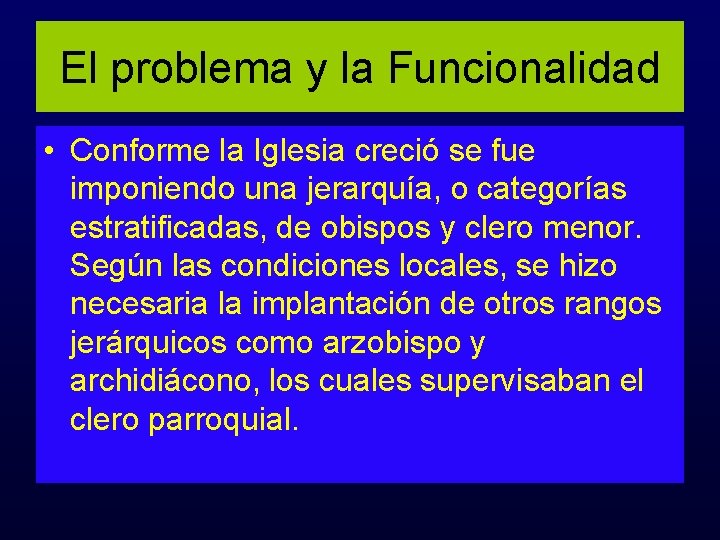 El problema y la Funcionalidad

• Conforme la Iglesia creció se fue imponiendo una jerarquía, o categorías estratificadas, de obispos y clero menor. Según las condiciones locales, se hizo necesaria la implantación de otros rangos jerárquicos como arzobispo y archidiácono, los cuales supervisaban el clero parroquial.